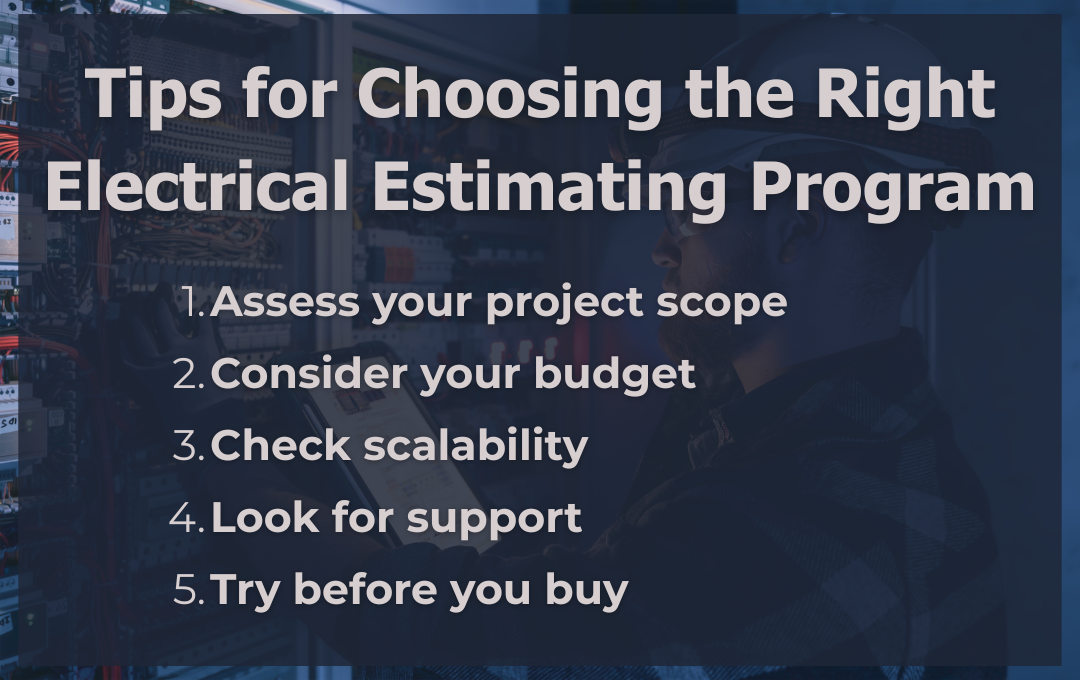 Tips for Choosing the Right Electrical Estimating Program

1. Assess your project scope
2. Consider your budget
3. Check scalability
4. Look for support
5. Try before you buy